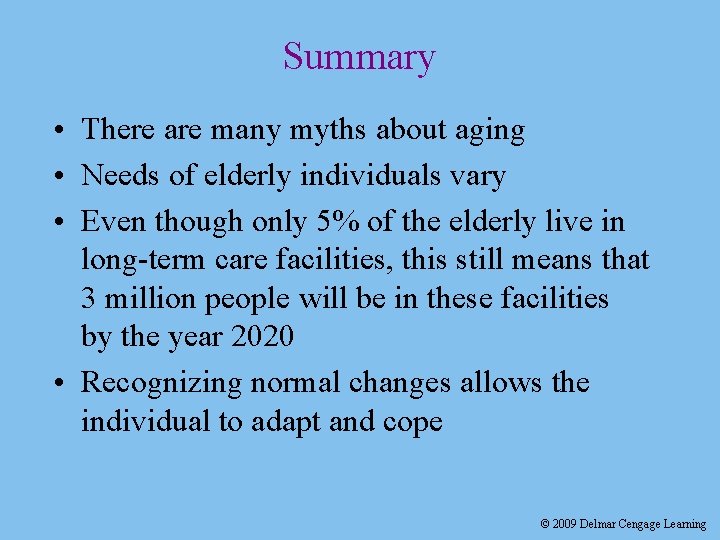 Summary

• There are many myths about aging
• Needs of elderly individuals vary
• Even though only 5% of the elderly live in long-term care facilities, this still means that 3 million people will be in these facilities by the year 2020
• Recognizing normal changes allows the individual to adapt and cope

© 2009 Delmar Cengage Learning